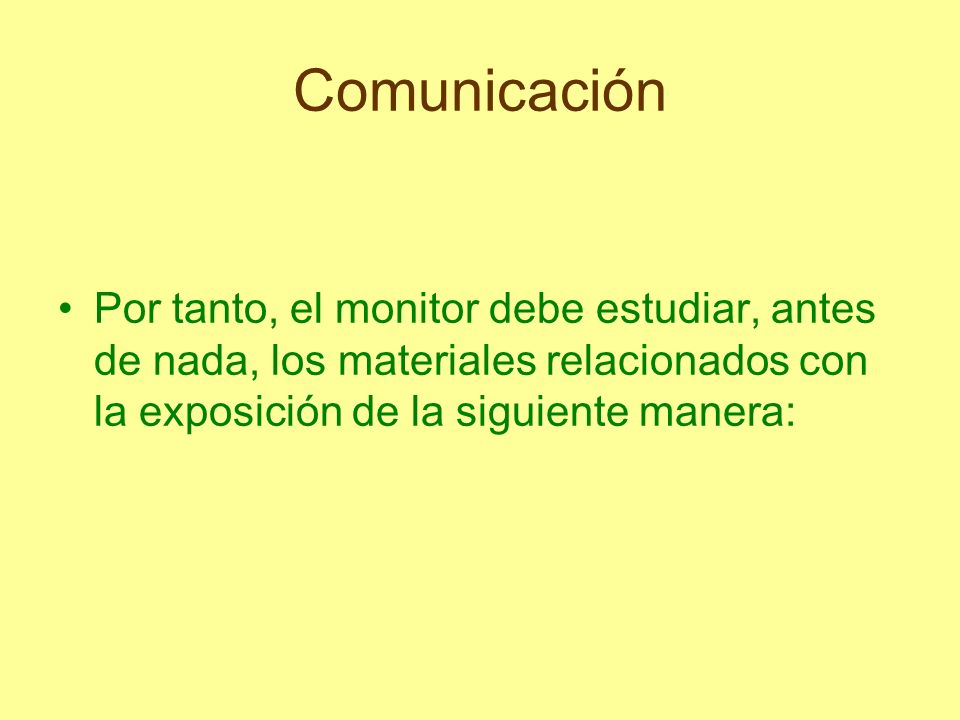 Comunicación

• Por tanto, el monitor debe estudiar, antes de nada, los materiales relacionados con la exposición de la siguiente manera: